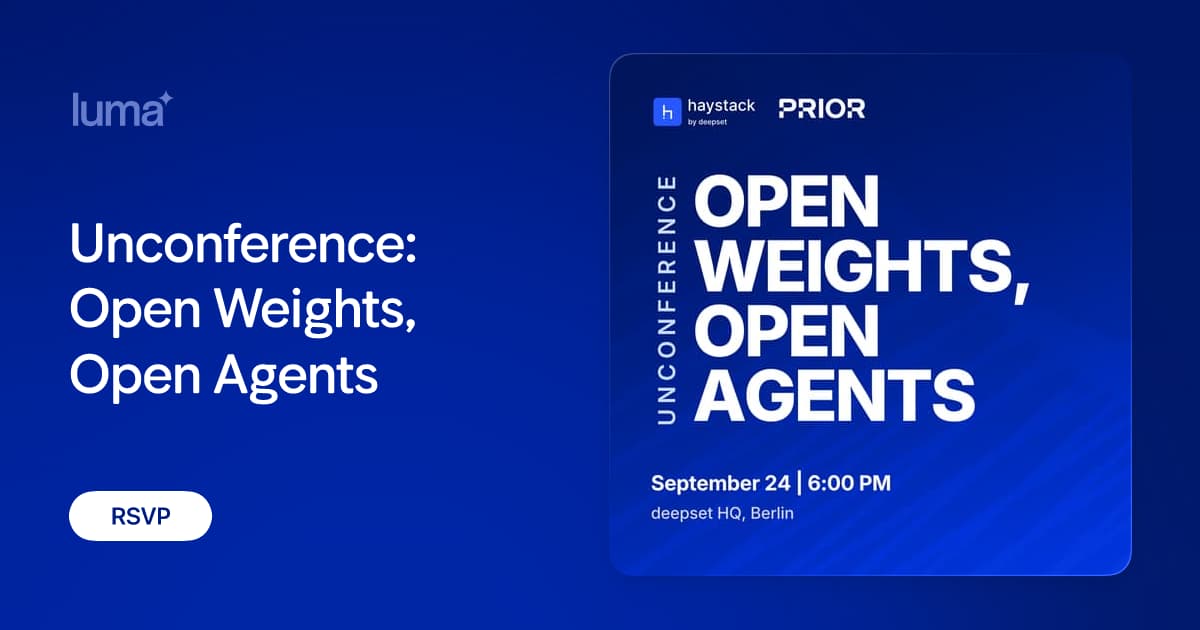 luma

Unconference: Open Weights, Open Agents

RSVP

haystack
by deepset

PRIOR

UNCONFERENCE

OPEN WEIGHTS, OPEN AGENTS

September 24 | 6:00 PM
deepset HQ, Berlin